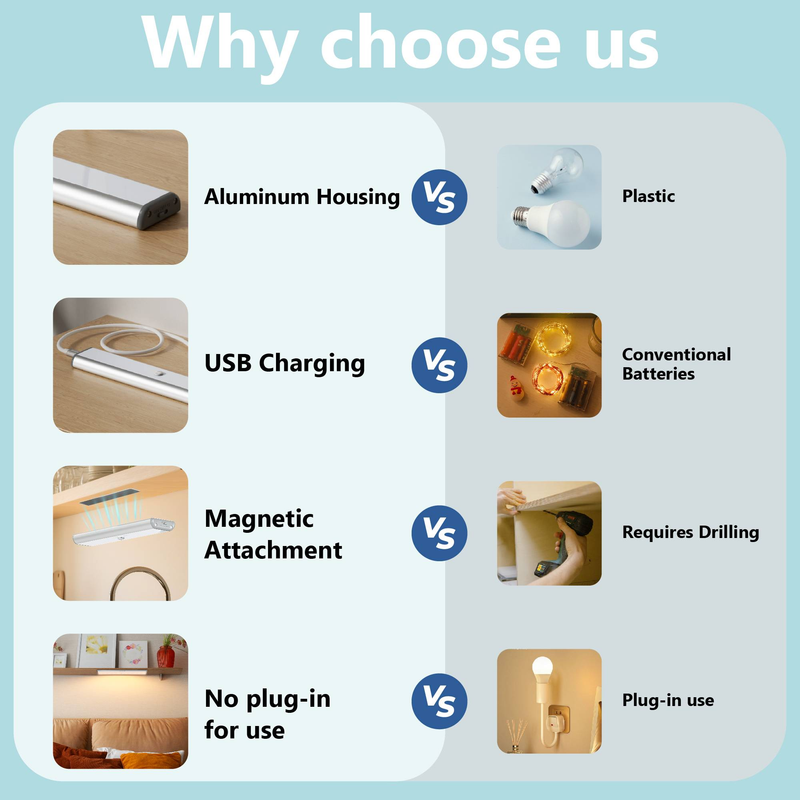 Why choose us

Aluminum Housing

VS

Plastic

USB Charging

VS

Conventional Batteries

Magnetic Attachment

VS

Requires Drilling

No plug-in for use

VS

Plug-in use